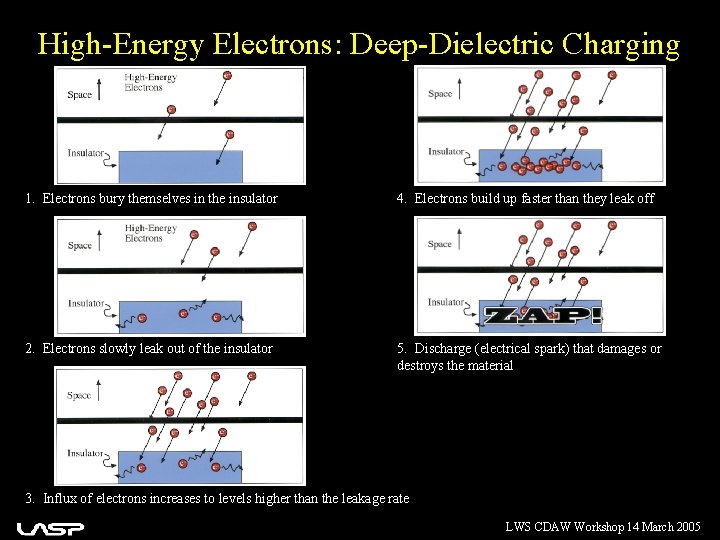 High-Energy Electrons: Deep-Dielectric Charging

Space

High-Energy Electrons

Insulator

1. Electrons bury themselves in the insulator

Space

High-Energy Electrons

Insulator

2. Electrons slowly leak out of the insulator

Space

Insulator

3. Influx of electrons increases to levels higher than the leakage rate

Space

Insulator

4. Electrons build up faster than they leak off

Space

Insulator

ZAP!

5. Discharge (electrical spark) that damages or destroys the material

LASP

LWS CDAW Workshop 14 March 2005